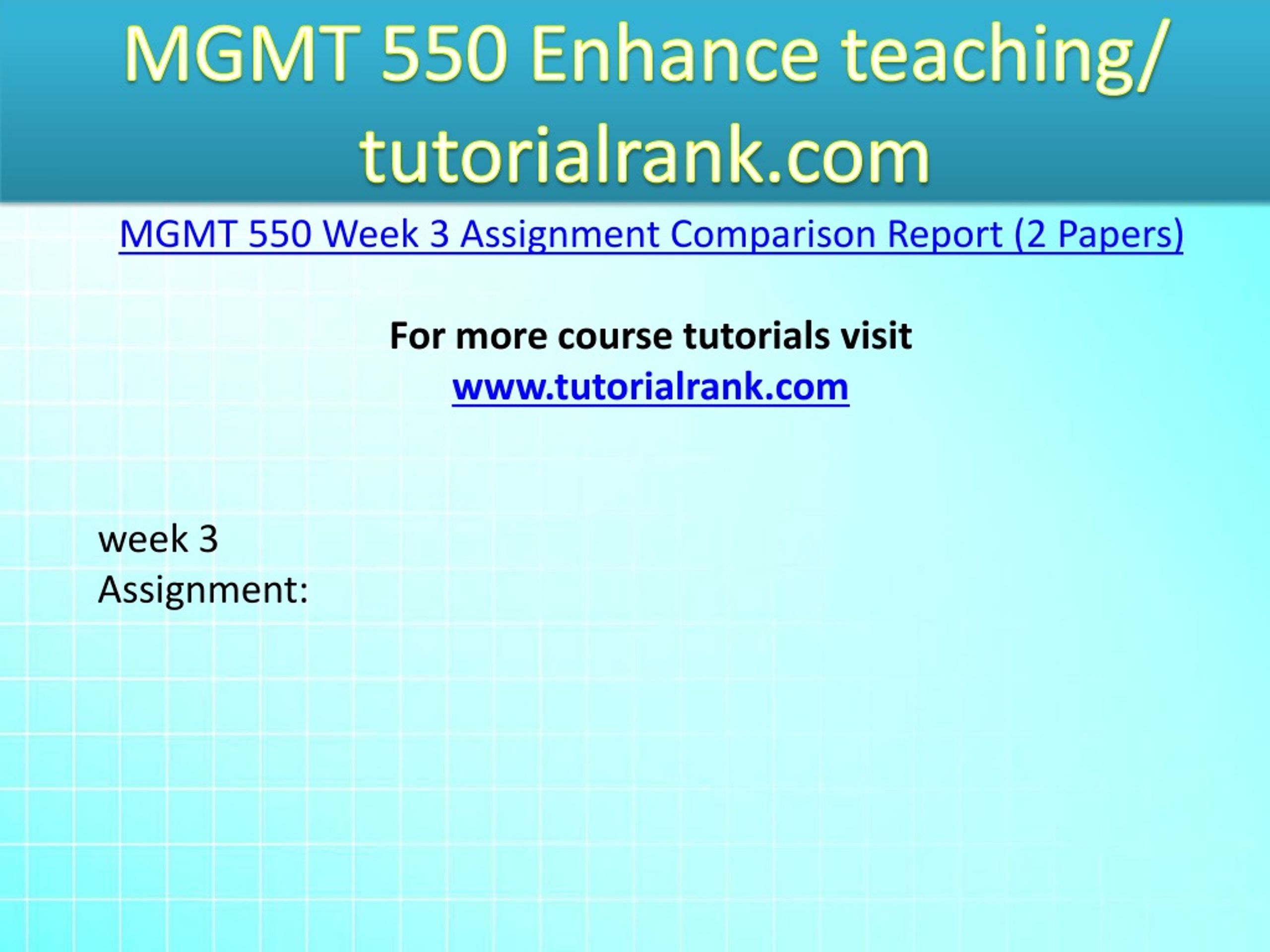 MGMT 550 Enhance teaching/ tutorialrank.com

MGMT 550 Week 3 Assignment Comparison Report (2 Papers)

For more course tutorials visit
www.tutorialrank.com

week 3
Assignment: